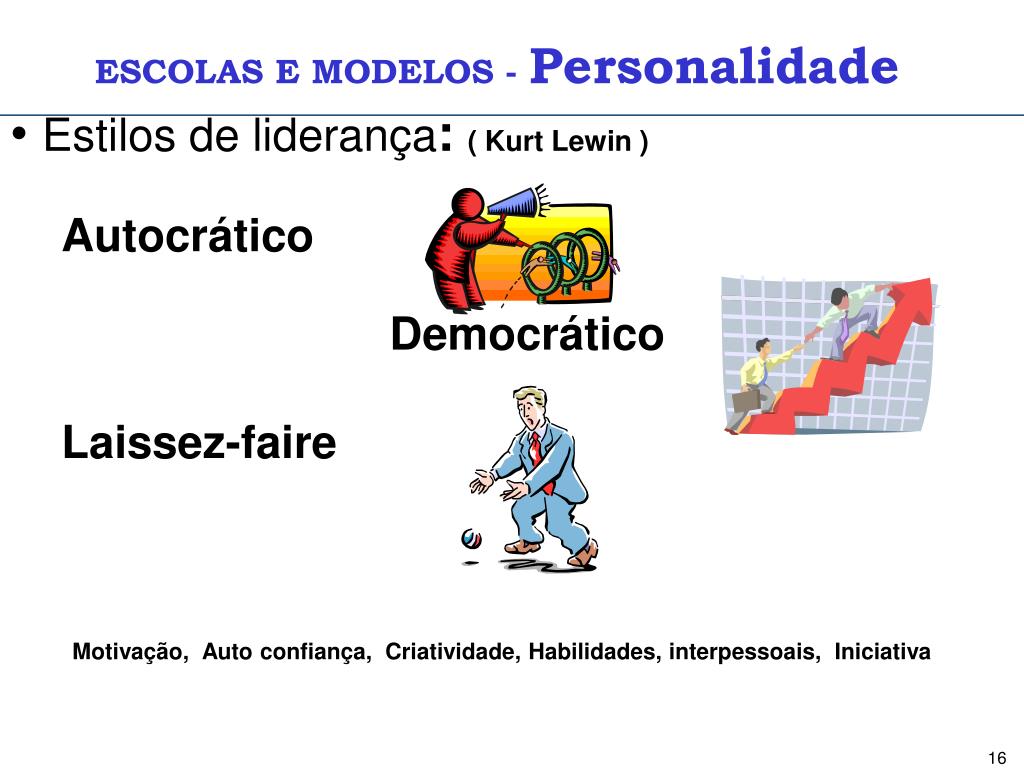 ESCOLAS E MODELOS - Personalidade

• Estilos de liderança: ( Kurt Lewin )

Autocrático

Democrático

Laissez-faire

Motivação, Auto confiança, Criatividade, Habilidades, interpessoais, Iniciativa

16